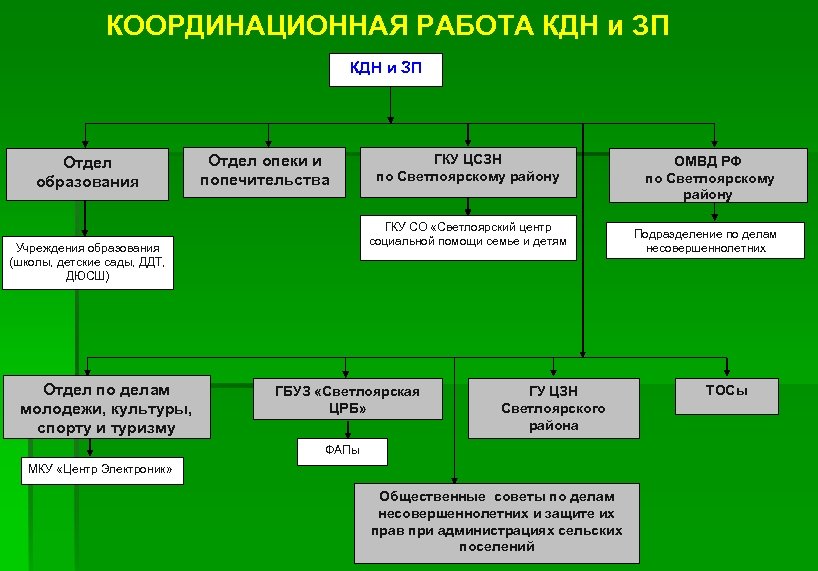 КООРДИНАЦИОННАЯ РАБОТА КДН и ЗП

КДН и ЗП

Отдел образования

Отдел опеки и попечительства

ГКУ ЦСЗН по Светлоярскому району

ОМВД РФ по Светлоярскому району

Учреждения образования (школы, детские сады, ДДТ, ДЮСШ)

ГКУ СО «Светлоярский центр социальной помощи семье и детям

Подразделение по делам несовершеннолетних

Отдел по делам молодежи, культуры, спорту и туризму

ГБУЗ «Светлоярская ЦРБ»

ГУ ЦЗН Светлоярского района

ТОСы

МКУ «Центр Электроник»

ФАПы

Общественные советы по делам несовершеннолетних и защите их прав при администрациях сельских поселений